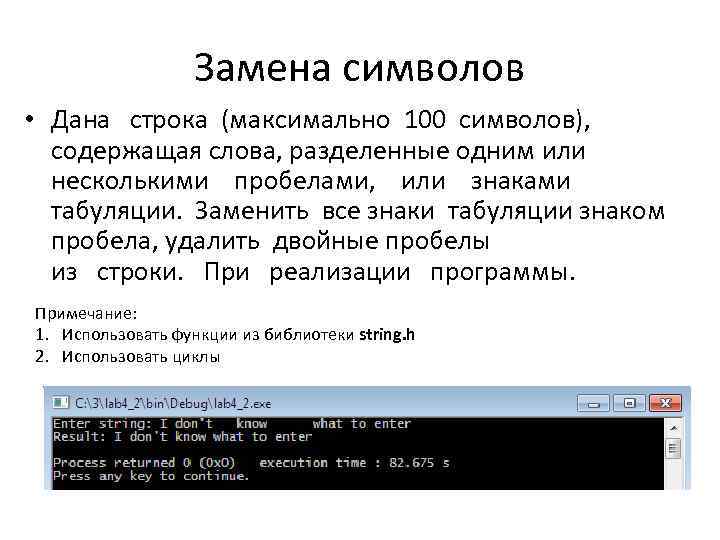 Замена символов

• Дана строка (максимально 100 символов), содержащая слова, разделенные одним или несколькими пробелами, или знаками табуляции. Заменить все знаки табуляции знаком пробела, удалить двойные пробелы из строки. При реализации программы.

Примечание:
1. Использовать функции из библиотеки string.h
2. Использовать циклы

C:\3\lab4_2\bin\Debug\lab4_2.exe
Enter string: I don't   know      what to enter
Result: I don't know what to enter

Process returned 0 (0x0)   execution time : 82.675 s
Press any key to continue.